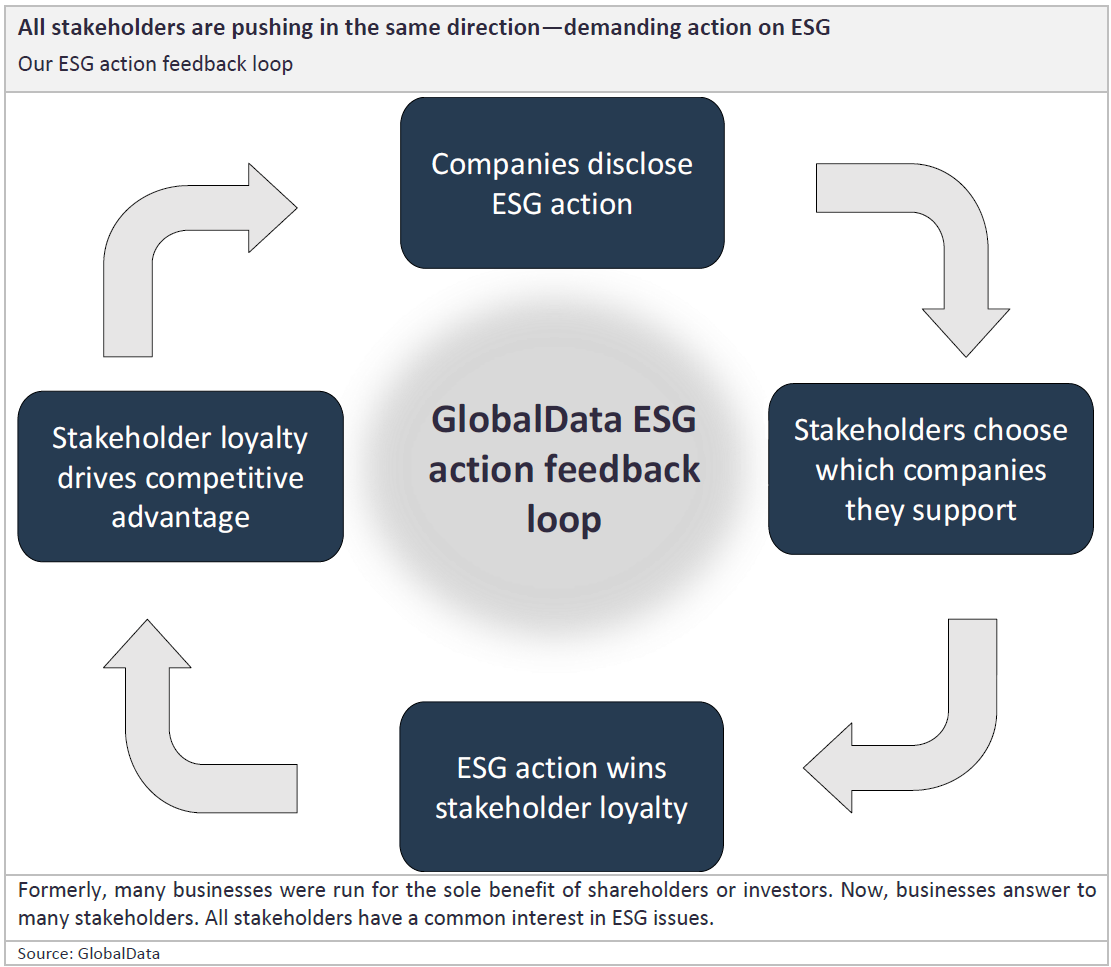 All stakeholders are pushing in the same direction—demanding action on ESG
Our ESG action feedback loop

Companies disclose ESG action

Stakeholders choose which companies they support

ESG action wins stakeholder loyalty

Stakeholder loyalty drives competitive advantage

GlobalData ESG action feedback loop

Formerly, many businesses were run for the sole benefit of shareholders or investors. Now, businesses answer to many stakeholders. All stakeholders have a common interest in ESG issues.

Source: GlobalData